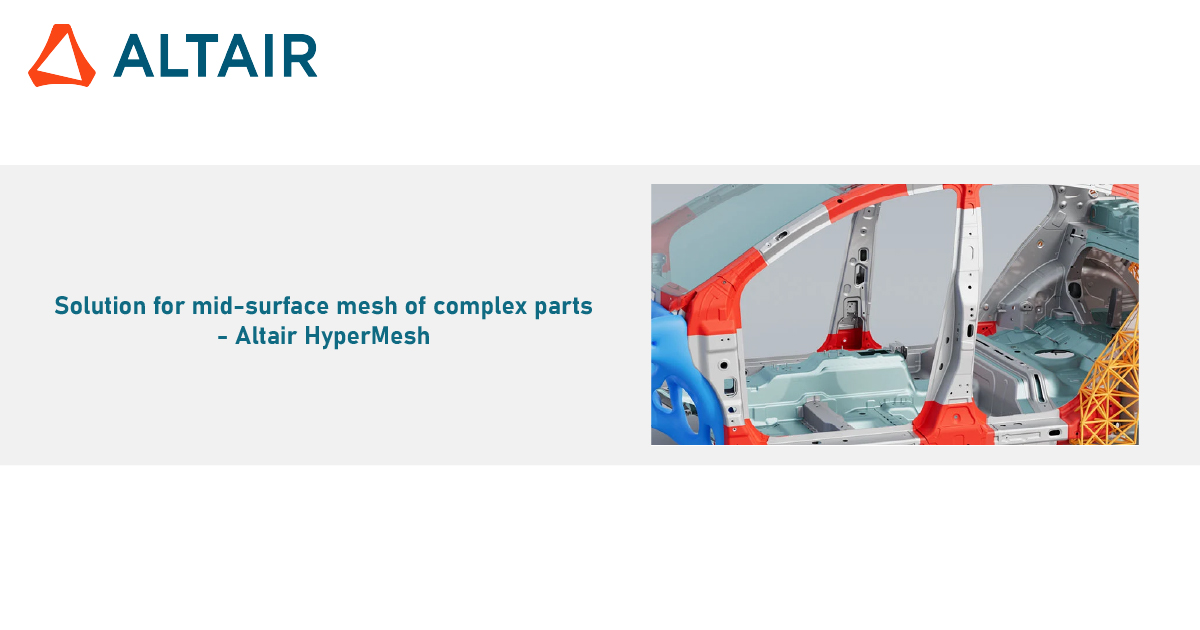 ALTAIR

Solution for mid-surface mesh of complex parts - Altair HyperMesh